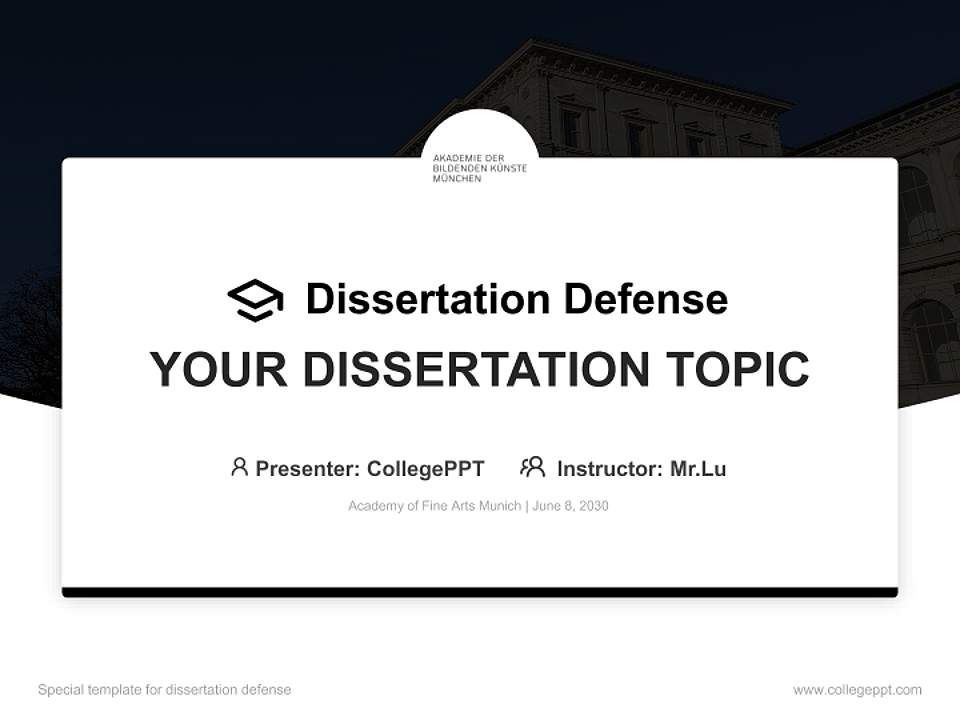 AKADEMIE DER
BILDENDEN KÜNSTE
MÜNCHEN

Dissertation Defense

YOUR DISSERTATION TOPIC

Presenter: CollegePPT Instructor: Mr.Lu

Academy of Fine Arts Munich | June 8, 2030

Special template for dissertation defense

www.collegeppt.com